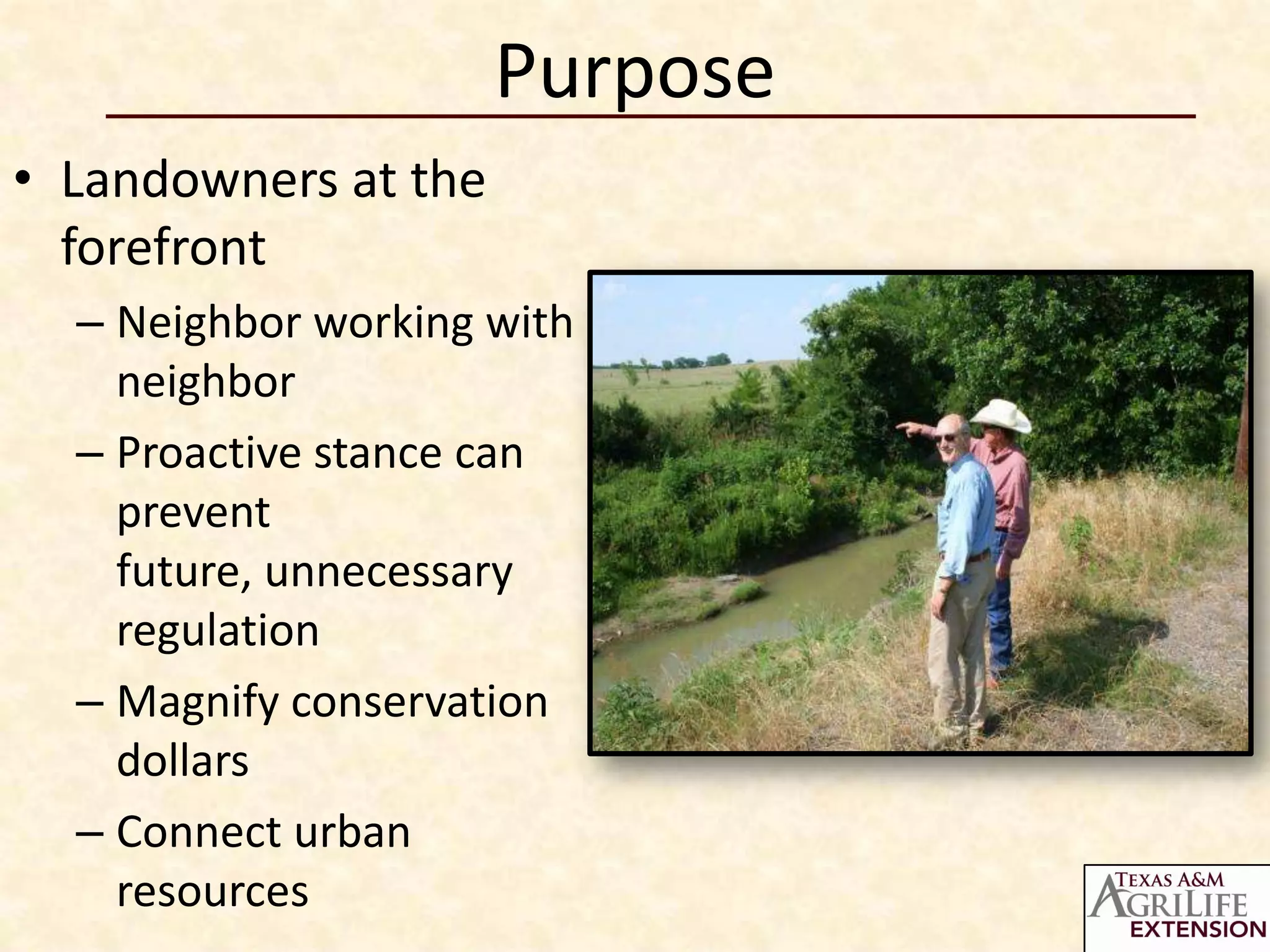 Purpose

• Landowners at the forefront

– Neighbor working with neighbor

– Proactive stance can prevent future, unnecessary regulation

– Magnify conservation dollars

– Connect urban resources

TEXAS A&M AGRILIFE EXTENSION